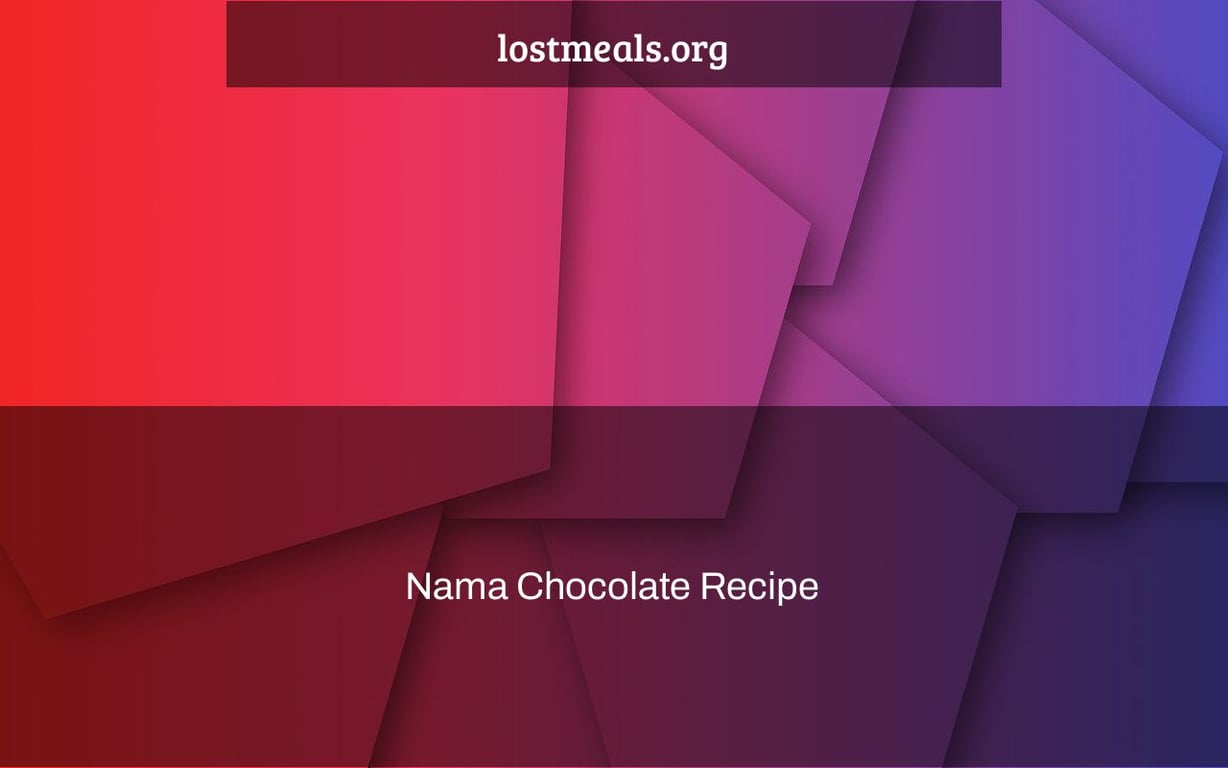 lostmeals.org

Nama Chocolate Recipe